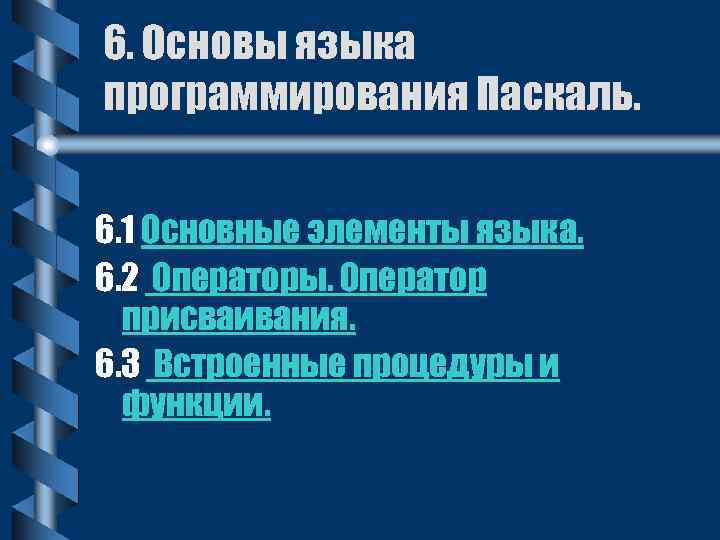 6. Основы языка программирования Паскаль.

6.1 Основные элементы языка.

6.2 Операторы. Оператор присваивания.

6.3 Встроенные процедуры и функции.